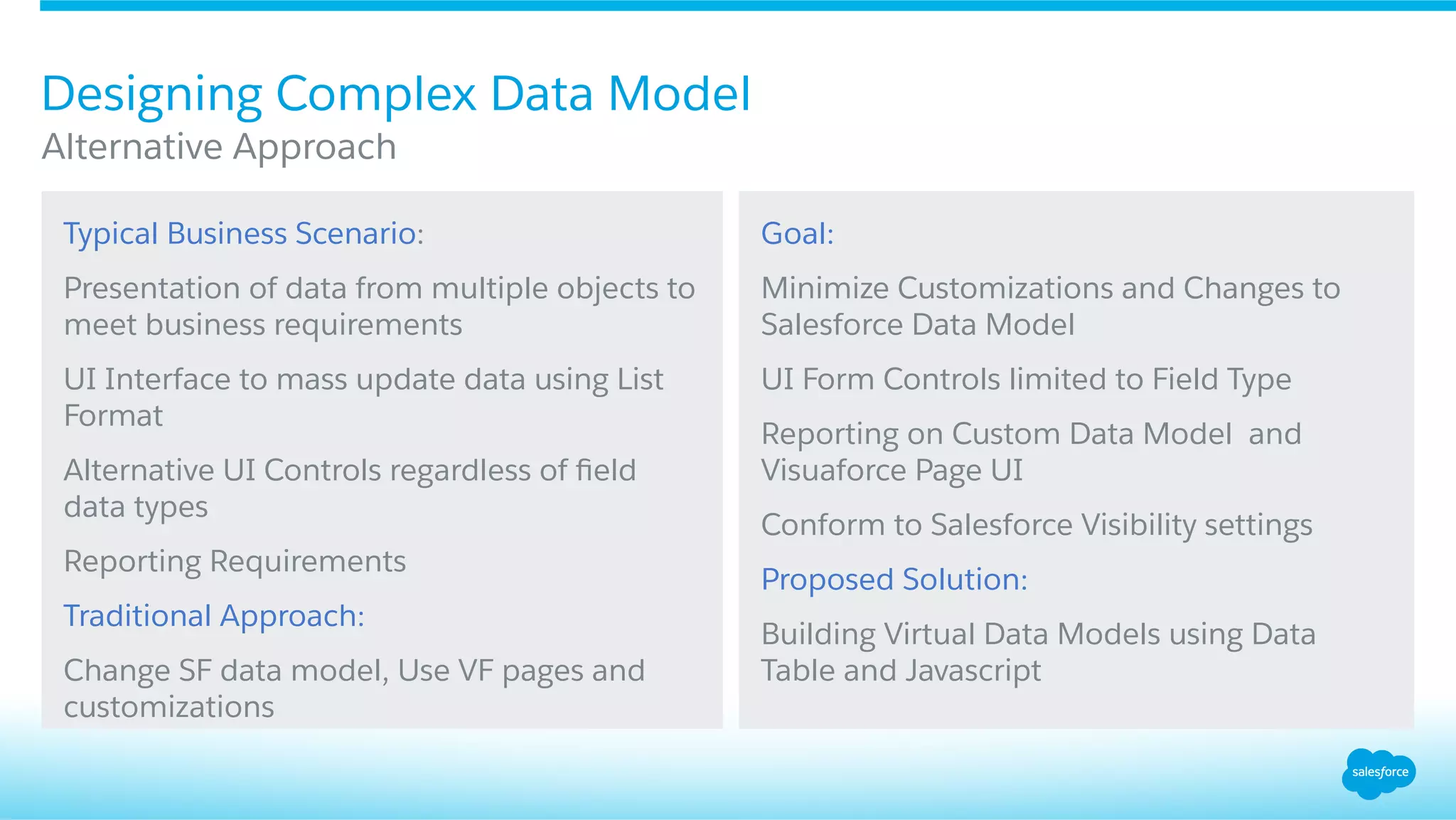 Designing Complex Data Model
Alternative Approach

Typical Business Scenario:

Presentation of data from multiple objects to meet business requirements

UI Interface to mass update data using List Format

Alternative UI Controls regardless of field data types

Reporting Requirements

Traditional Approach:

Change SF data model, Use VF pages and customizations

Goal:

Minimize Customizations and Changes to Salesforce Data Model

UI Form Controls limited to Field Type

Reporting on Custom Data Model and Visuaforce Page UI

Conform to Salesforce Visibility settings

Proposed Solution:

Building Virtual Data Models using Data Table and Javascript

salesforce